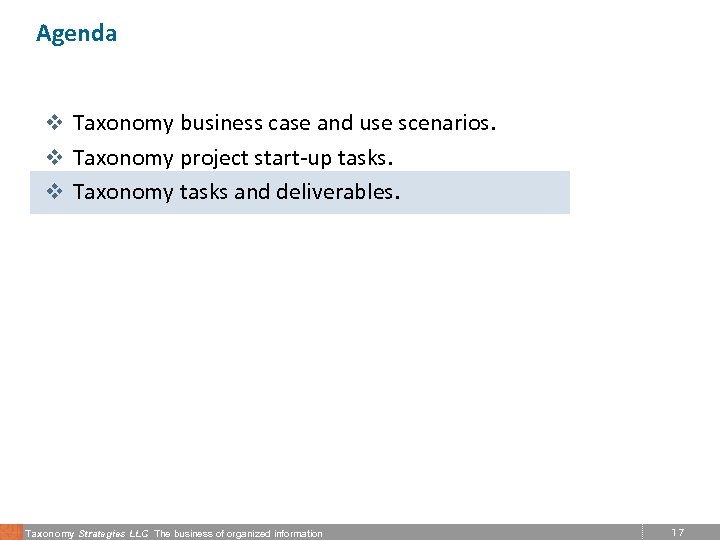 Agenda

❖ Taxonomy business case and use scenarios.
❖ Taxonomy project start-up tasks.
❖ Taxonomy tasks and deliverables.

Taxonomy Strategies LLC The business of organized information

17